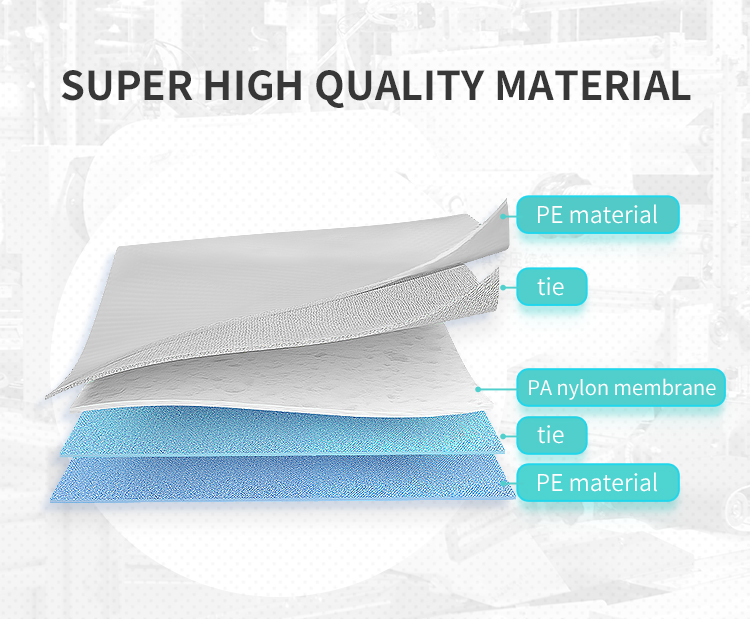 SUPER HIGH QUALITY MATERIAL

PE material

tie

PA nylon membrane

tie

PE material